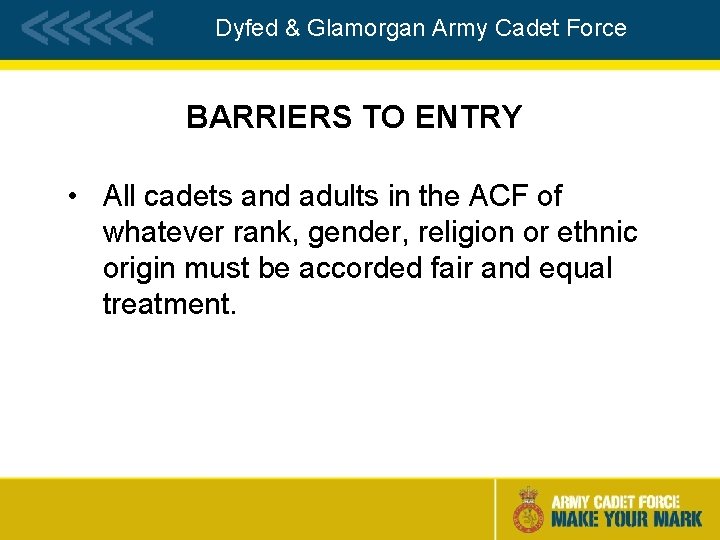 Dyfed & Glamorgan Army Cadet Force

BARRIERS TO ENTRY

• All cadets and adults in the ACF of whatever rank, gender, religion or ethnic origin must be accorded fair and equal treatment.

ARMY CADET FORCE
MAKE YOUR MARK